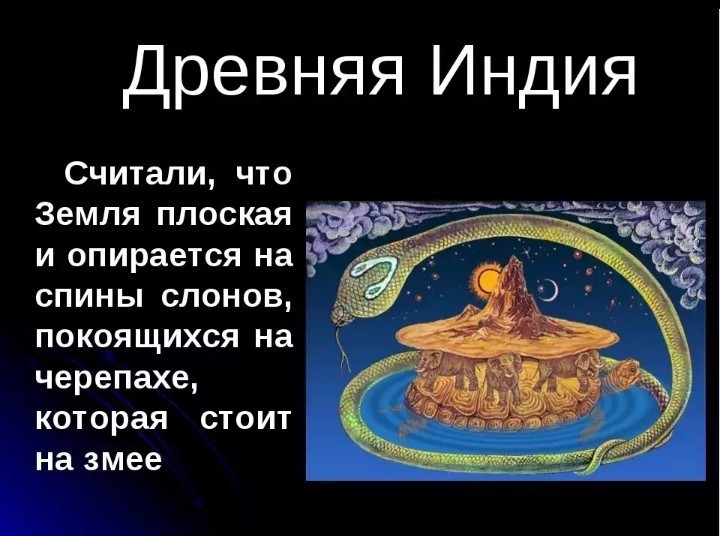 Древняя Индия

Считали, что Земля плоская и опирается на спины слонов, покоящихся на черепахе, которая стоит на змее